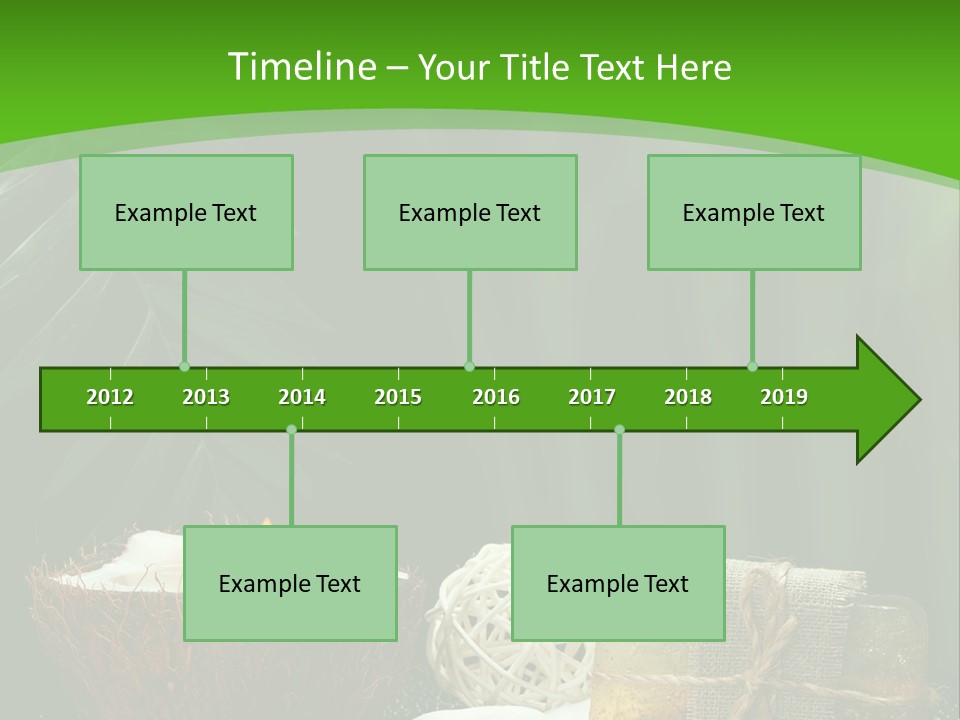 Timeline – Your Title Text Here

Example Text

Example Text

Example Text

2012
2013
2014
2015
2016
2017
2018
2019

Example Text

Example Text